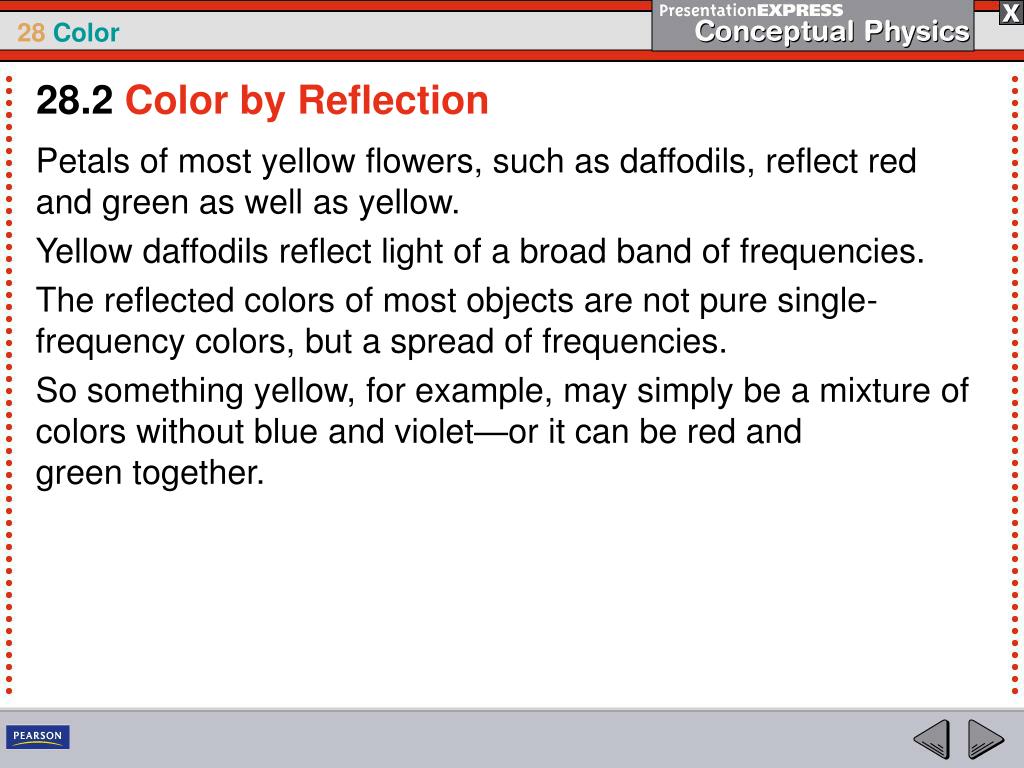 28 Color

PresentationEXPRESS
Conceptual Physics

X

28.2 Color by Reflection

Petals of most yellow flowers, such as daffodils, reflect red and green as well as yellow.

Yellow daffodils reflect light of a broad band of frequencies.

The reflected colors of most objects are not pure single-frequency colors, but a spread of frequencies.

So something yellow, for example, may simply be a mixture of colors without blue and violet—or it can be red and green together.

PEARSON